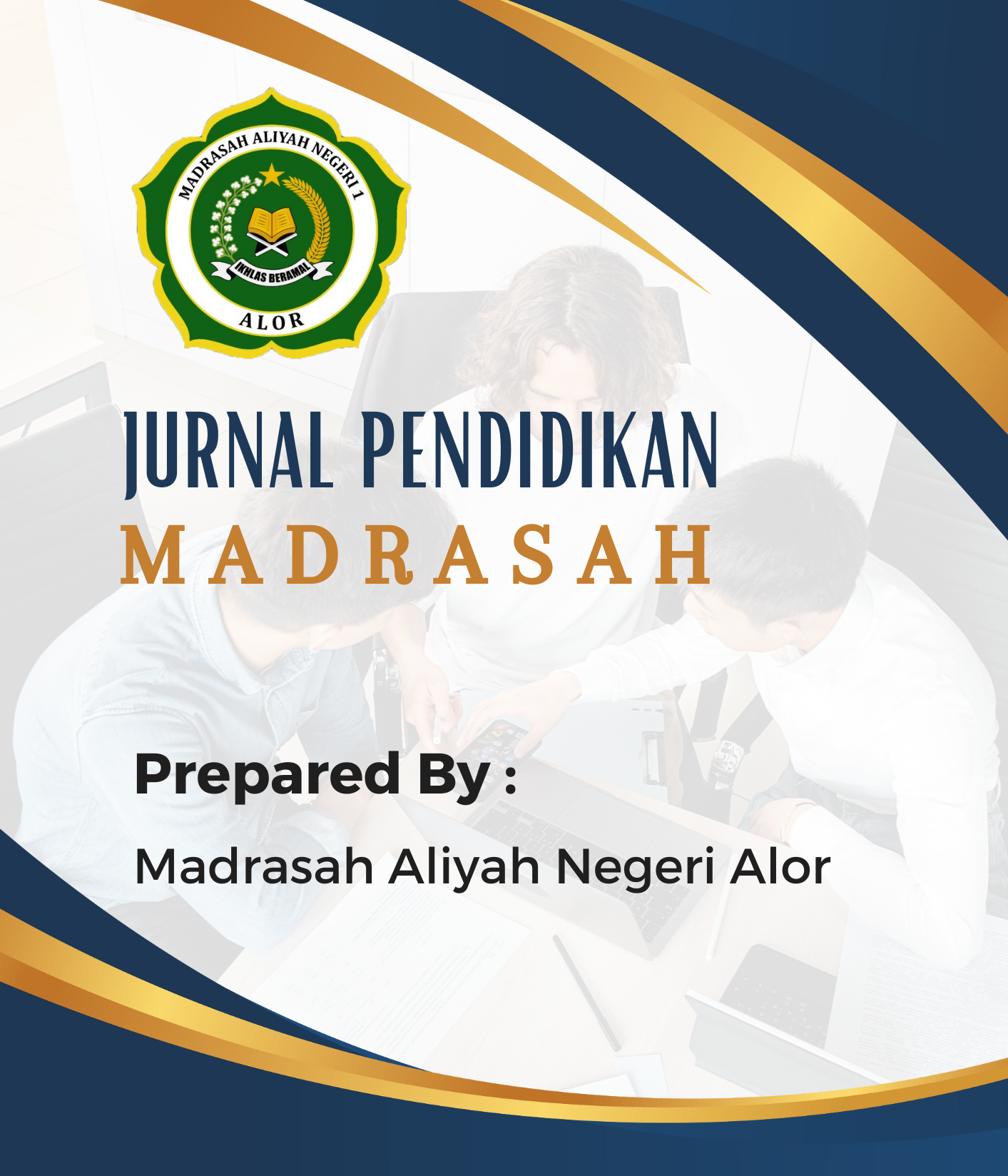 MADRASAH ALIYAH NEGERI 1
IKHLAS BERAMAL
ALOR

JURNAL PENDIDIKAN
MADRASAH

Prepared By :

Madrasah Aliyah Negeri Alor